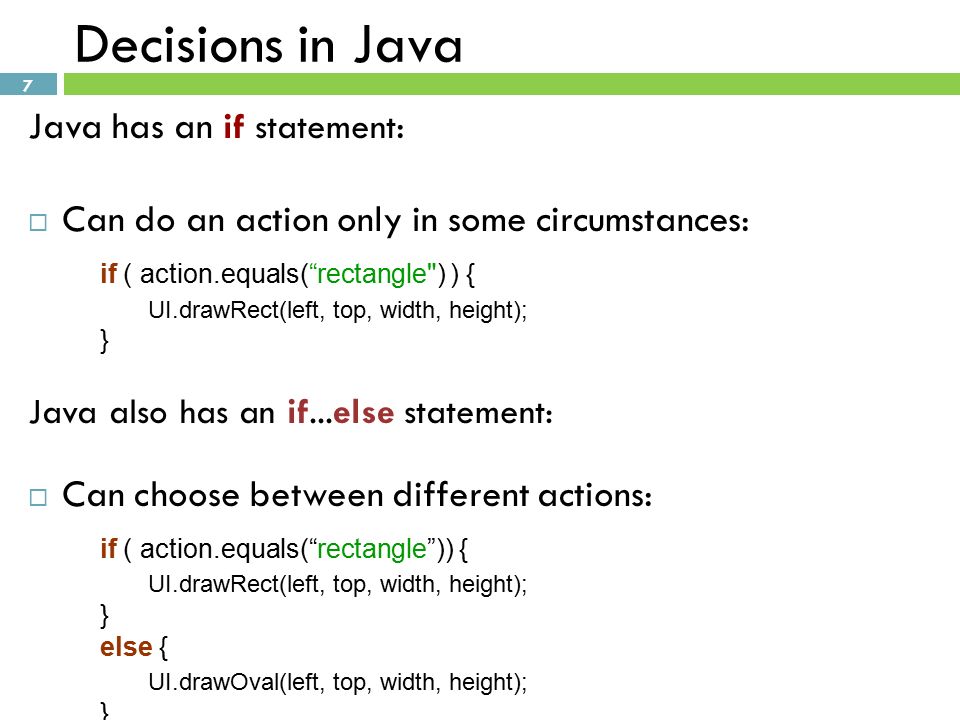 Decisions in Java

7

Java has an if statement:

□ Can do an action only in some circumstances:

if ( action.equals(“rectangle") ) {
UI.drawRect(left, top, width, height);
}

Java also has an if...else statement:

□ Can choose between different actions:

if ( action.equals(“rectangle”)) {
UI.drawRect(left, top, width, height);
}
else {
UI.drawOval(left, top, width, height);
}